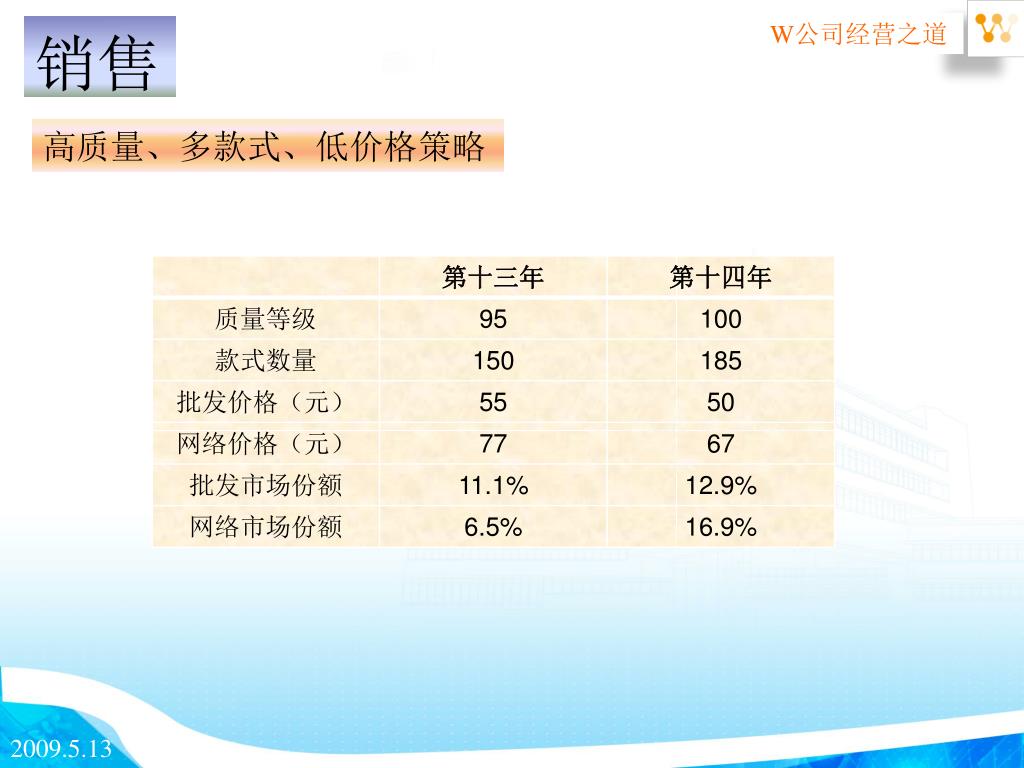 销售

W公司经营之道

高质量、多款式、低价格策略

| | 第十三年 | 第十四年 |
|---|---|---|
| 质量等级 | 95 | 100 |
| 款式数量 | 150 | 185 |
| 批发价格（元） | 55 | 50 |
| 网络价格（元） | 77 | 67 |
| 批发市场份额 | 11.1% | 12.9% |
| 网络市场份额 | 6.5% | 16.9% |

2009.5.13